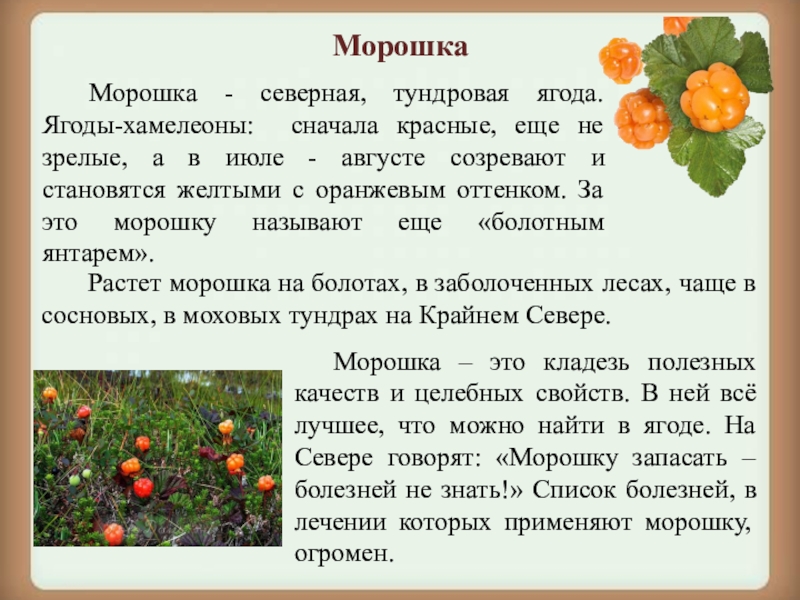 Морошка

Морошка - северная, тундровая ягода. Ягоды-хамелеоны: сначала красные, еще не зрелые, а в июле - августе созревают и становятся желтыми с оранжевым оттенком. За это морошку называют еще «болотным янтарем».

Растет морошка на болотах, в заболоченных лесах, чаще в сосновых, в моховых тундрах на Крайнем Севере.

Морошка – это кладезь полезных качеств и целебных свойств. В ней всё лучшее, что можно найти в ягоде. На Севере говорят: «Морошку запасать – болезней не знать!» Список болезней, в лечении которых применяют морошку, огромен.